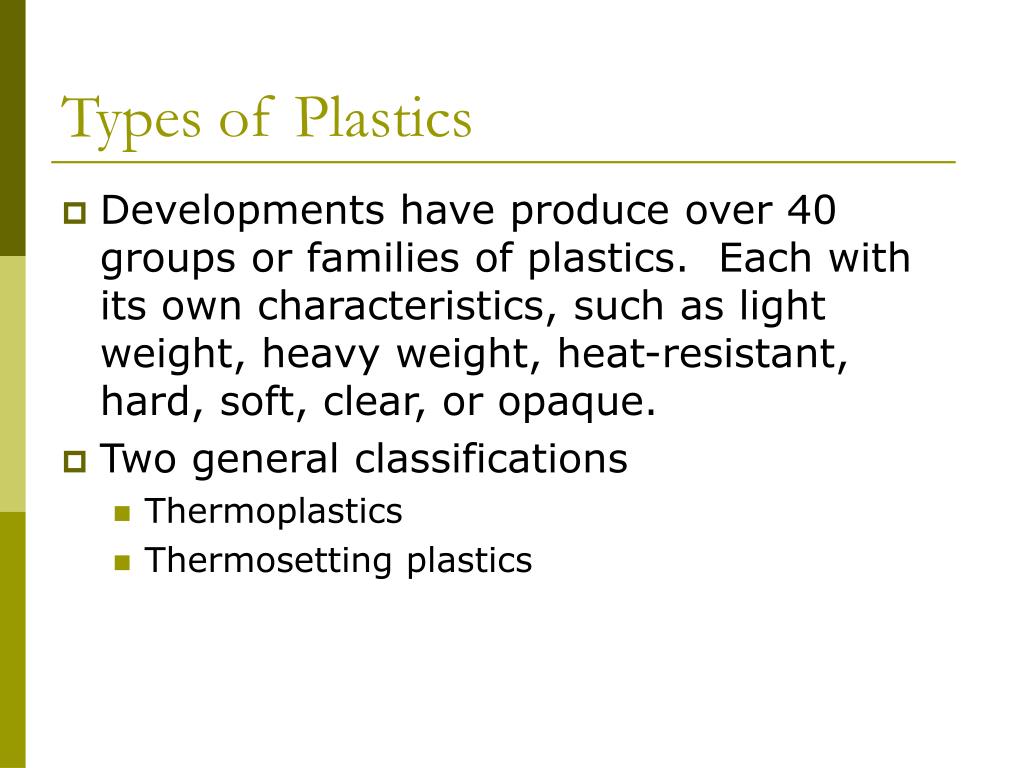 Types of Plastics

Developments have produce over 40 groups or families of plastics.  Each with its own characteristics, such as light weight, heavy weight, heat-resistant, hard, soft, clear, or opaque.

Two general classifications

Thermoplastics

Thermosetting plastics